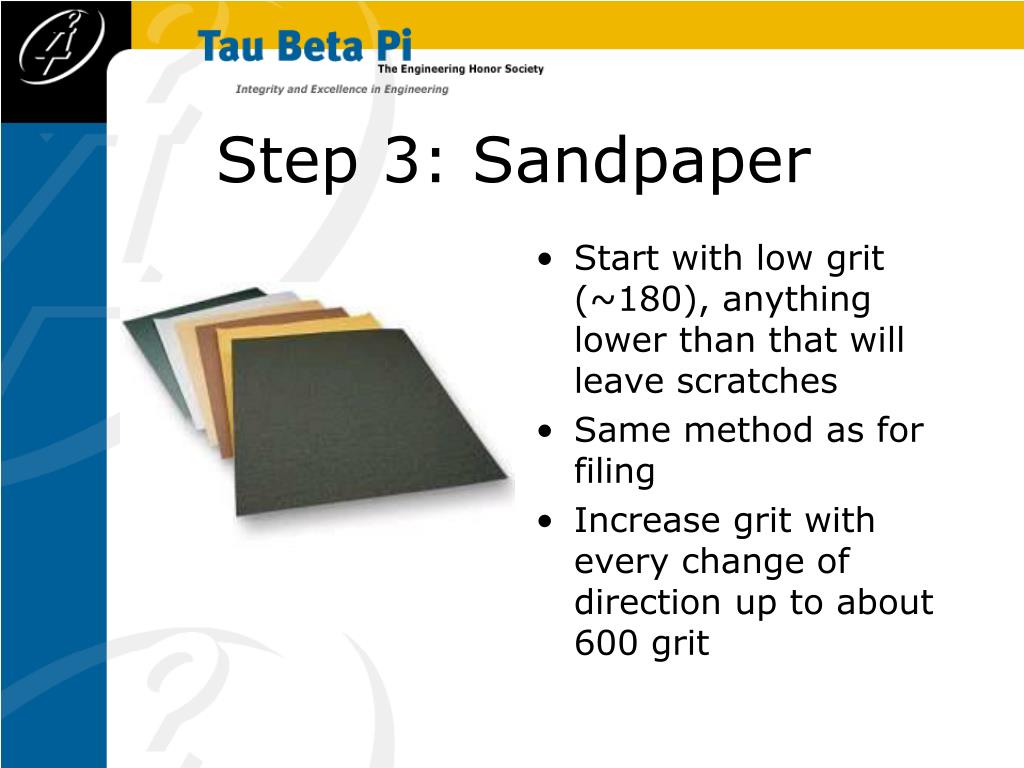 Tau Beta Pi
The Engineering Honor Society
Integrity and Excellence in Engineering

Step 3: Sandpaper

• Start with low grit (~180), anything lower than that will leave scratches
• Same method as for filing
• Increase grit with every change of direction up to about 600 grit